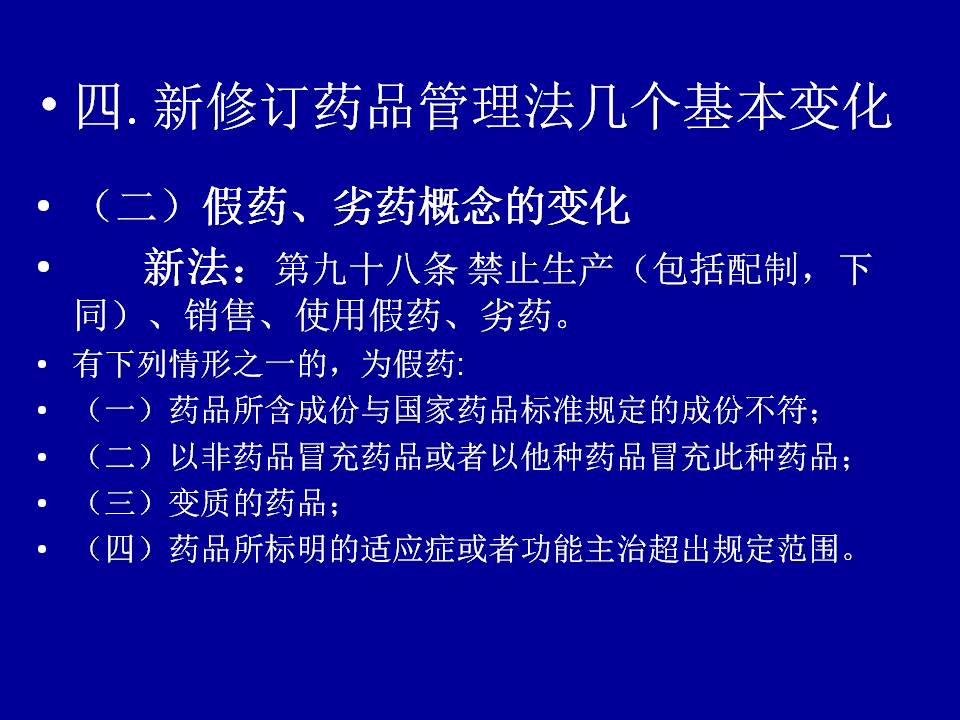 • 四. 新修订药品管理法几个基本变化

• （二）假药、劣药概念的变化

• 新法：第九十八条 禁止生产（包括配制，下同）、销售、使用假药、劣药。

• 有下列情形之一的，为假药:

• （一）药品所含成份与国家药品标准规定的成份不符；

• （二）以非药品冒充药品或者以他种药品冒充此种药品；

• （三）变质的药品；

• （四）药品所标明的适应症或者功能主治超出规定范围。